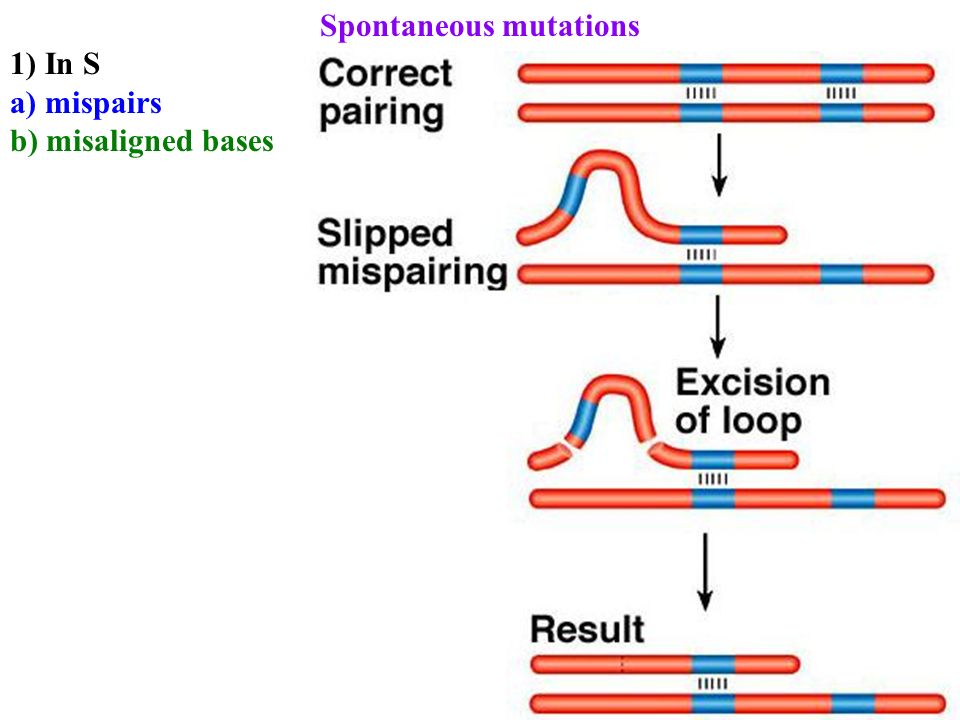 Spontaneous mutations

1) In S
a) mispairs
b) misaligned bases

Correct pairing

Slipped mispairing

Excision of loop

Result